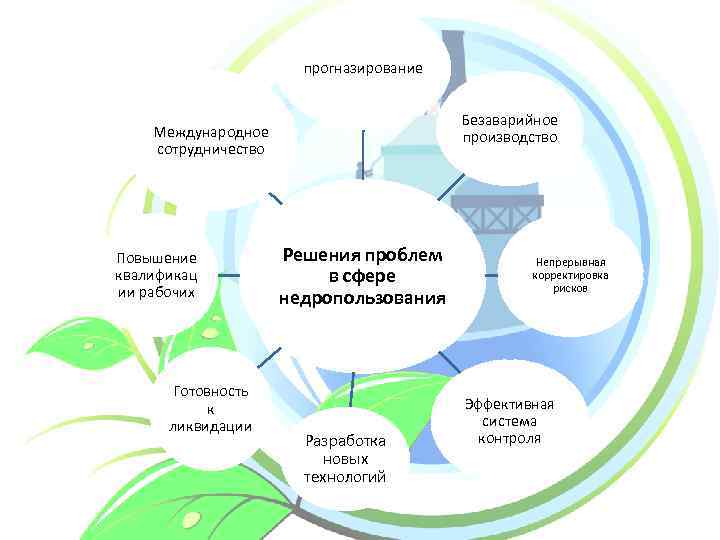 Решения проблем в сфере недропользования

прогназирование

Безаварийное производство

Непрерывная корректировка рисков

Эффективная система контроля

Разработка новых технологий

Готовность к ликвидации

Повышение квалификац ии рабочих

Международное сотрудничество